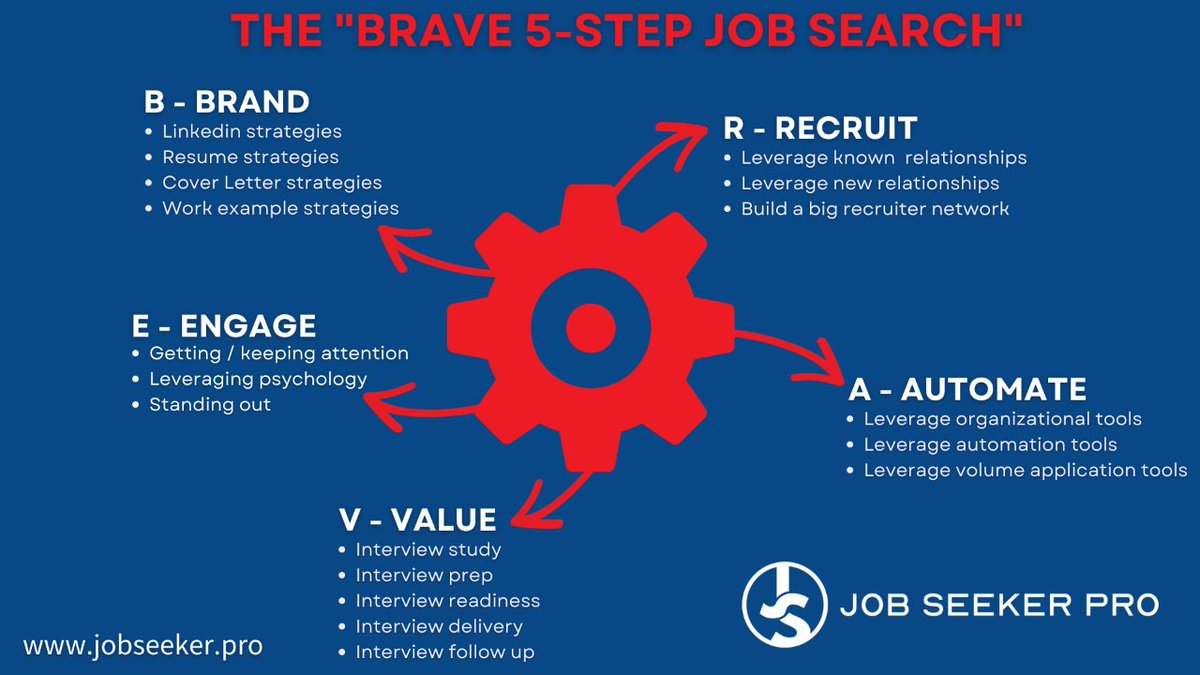 THE "BRAVE 5-STEP JOB SEARCH"

B - BRAND
• Linkedin strategies
• Resume strategies
• Cover Letter strategies
• Work example strategies

R - RECRUIT
• Leverage known relationships
• Leverage new relationships
• Build a big recruiter network

E - ENGAGE
• Getting / keeping attention
• Leveraging psychology
• Standing out

A - AUTOMATE
• Leverage organizational tools
• Leverage automation tools
• Leverage volume application tools

V - VALUE
• Interview study
• Interview prep
• Interview readiness
• Interview delivery
• Interview follow up

JS JOB SEEKER PRO

www.jobseeker.pro